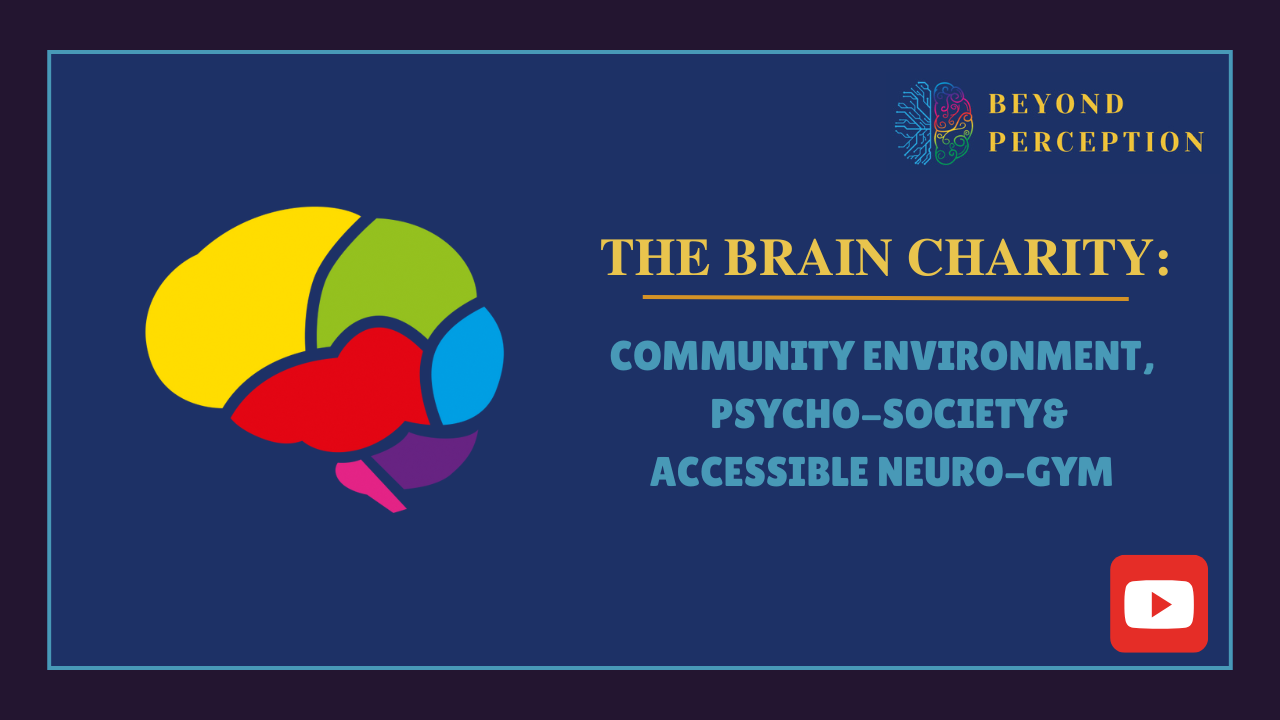 BEYOND PERCEPTION

THE BRAIN CHARITY:

COMMUNITY ENVIRONMENT, PSYCHO-SOCIETY& ACCESSIBLE NEURO-GYM